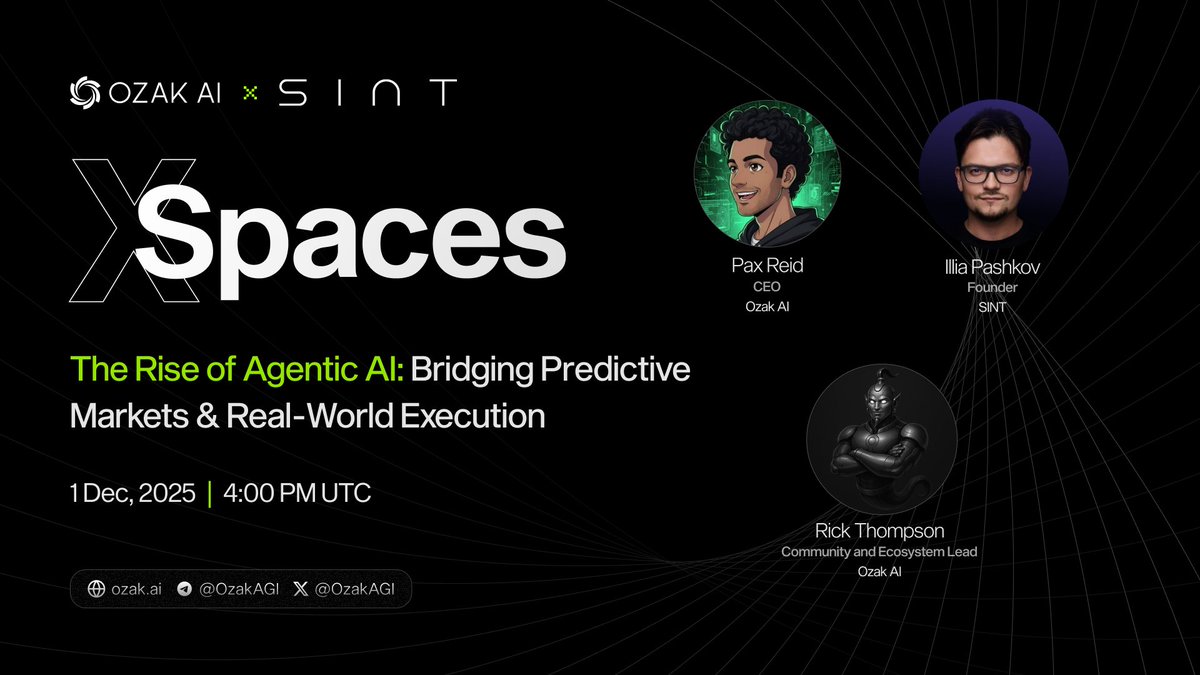 OZAK AI × SINT

X Spaces

The Rise of Agentic AI: Bridging Predictive Markets & Real-World Execution

1 Dec, 2025 | 4:00 PM UTC

ozak.ai @OzakAGI @OzakAGI

Pax Reid
CEO
Ozak AI

Illia Pashkov
Founder
SINT

Rick Thompson
Community and Ecosystem Lead
Ozak AI